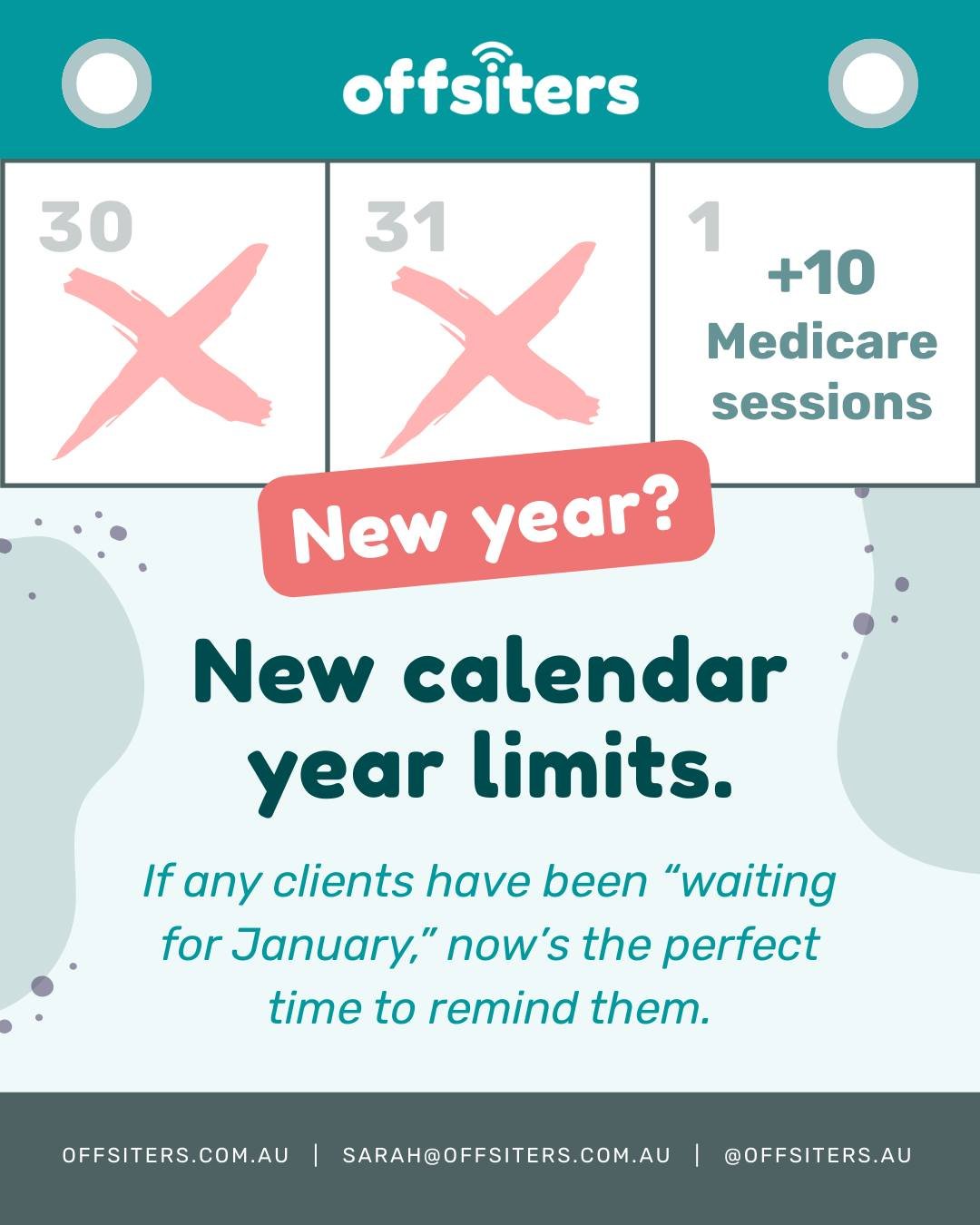 offsiters

30

31

1

+10 Medicare sessions

New year?

New calendar year limits.

If any clients have been “waiting for January,” now’s the perfect time to remind them.

OFFSITERS.COM.AU | SARAH@OFFSITERS.COM.AU | @OFFSITERS.AU